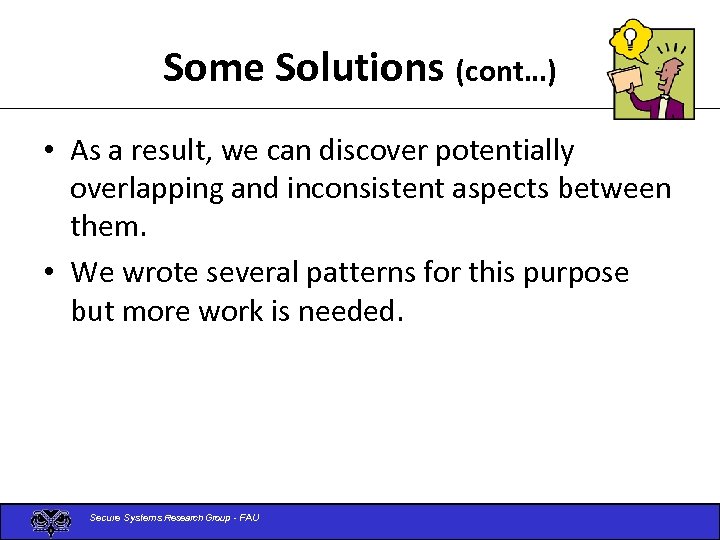 Some Solutions (cont…)

• As a result, we can discover potentially overlapping and inconsistent aspects between them.

• We wrote several patterns for this purpose but more work is needed.

Secure Systems Research Group - FAU